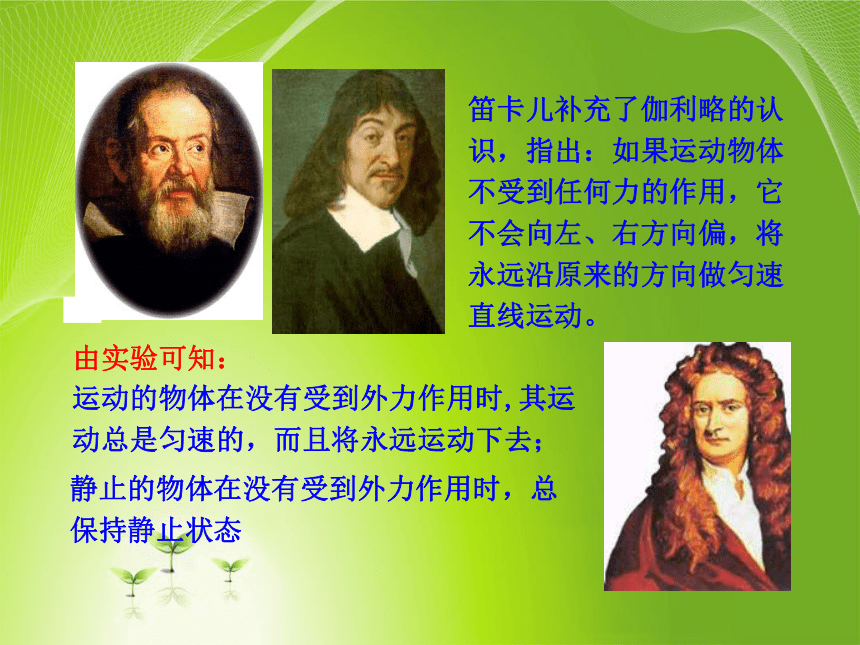 笛卡儿补充了伽利略的认识，指出：如果运动物体不受到任何力的作用，它不会向左、右方向偏，将永远沿原来的方向做匀速直线运动。

由实验可知：

运动的物体在没有受到外力作用时,其运动总是匀速的，而且将永远运动下去；

静止的物体在没有受到外力作用时，总保持静止状态